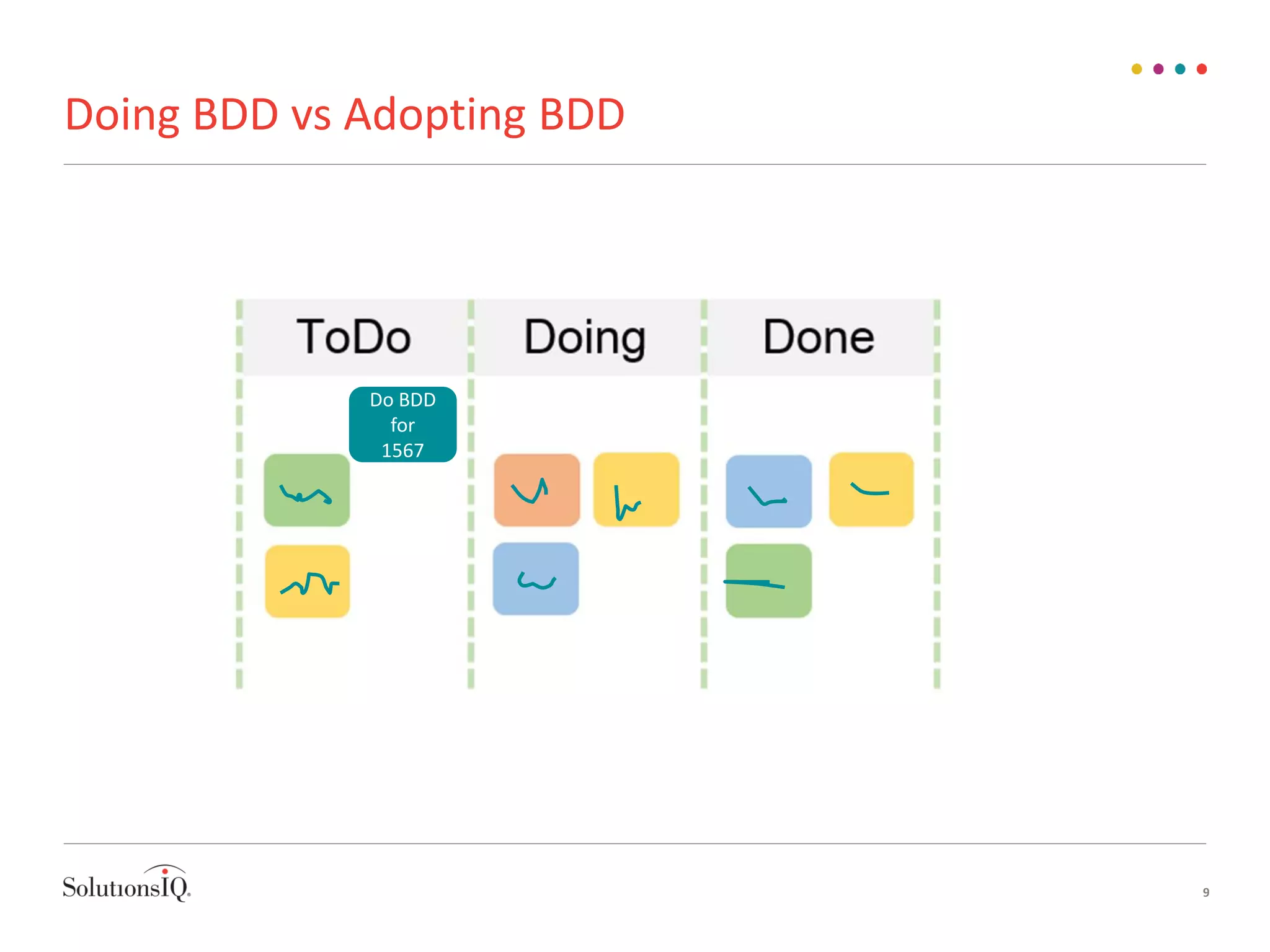 Doing BDD vs Adopting BDD

ToDo

Doing

Done

Do BDD for 1567

SolutionsIQ

9